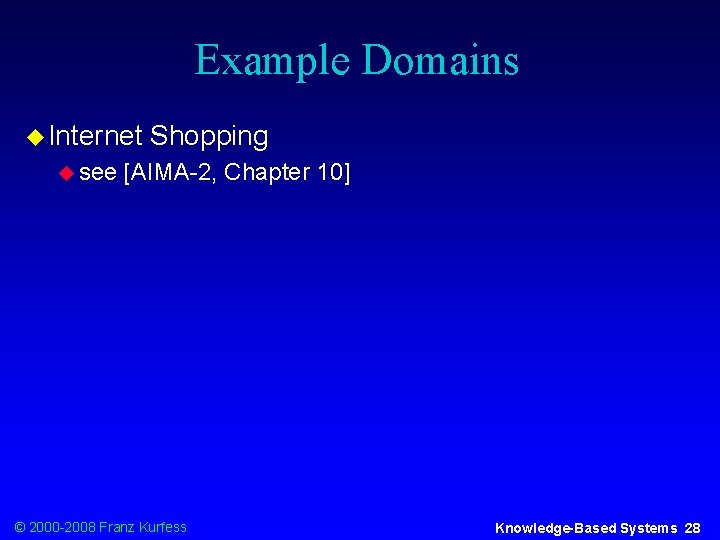 Example Domains

Internet Shopping

see [AIMA-2, Chapter 10]

© 2000-2008 Franz Kurfess

Knowledge-Based Systems 28